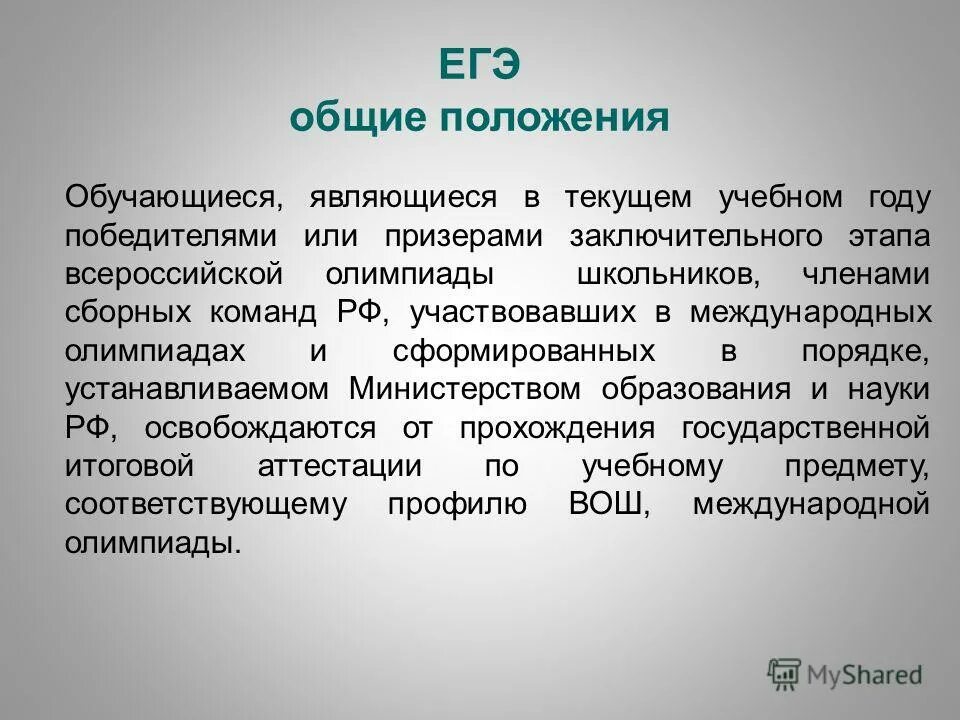 ЕГЭ
общие положения

Обучающиеся, являющиеся в текущем учебном году победителями или призерами заключительного этапа всероссийской олимпиады школьников, членами сборных команд РФ, участвовавших в международных олимпиадах и сформированных в порядке, устанавливаемом Министерством образования и науки РФ, освобождаются от прохождения государственной итоговой аттестации по учебному предмету, соответствующему профилю ВОШ, международной олимпиады.

MyShared